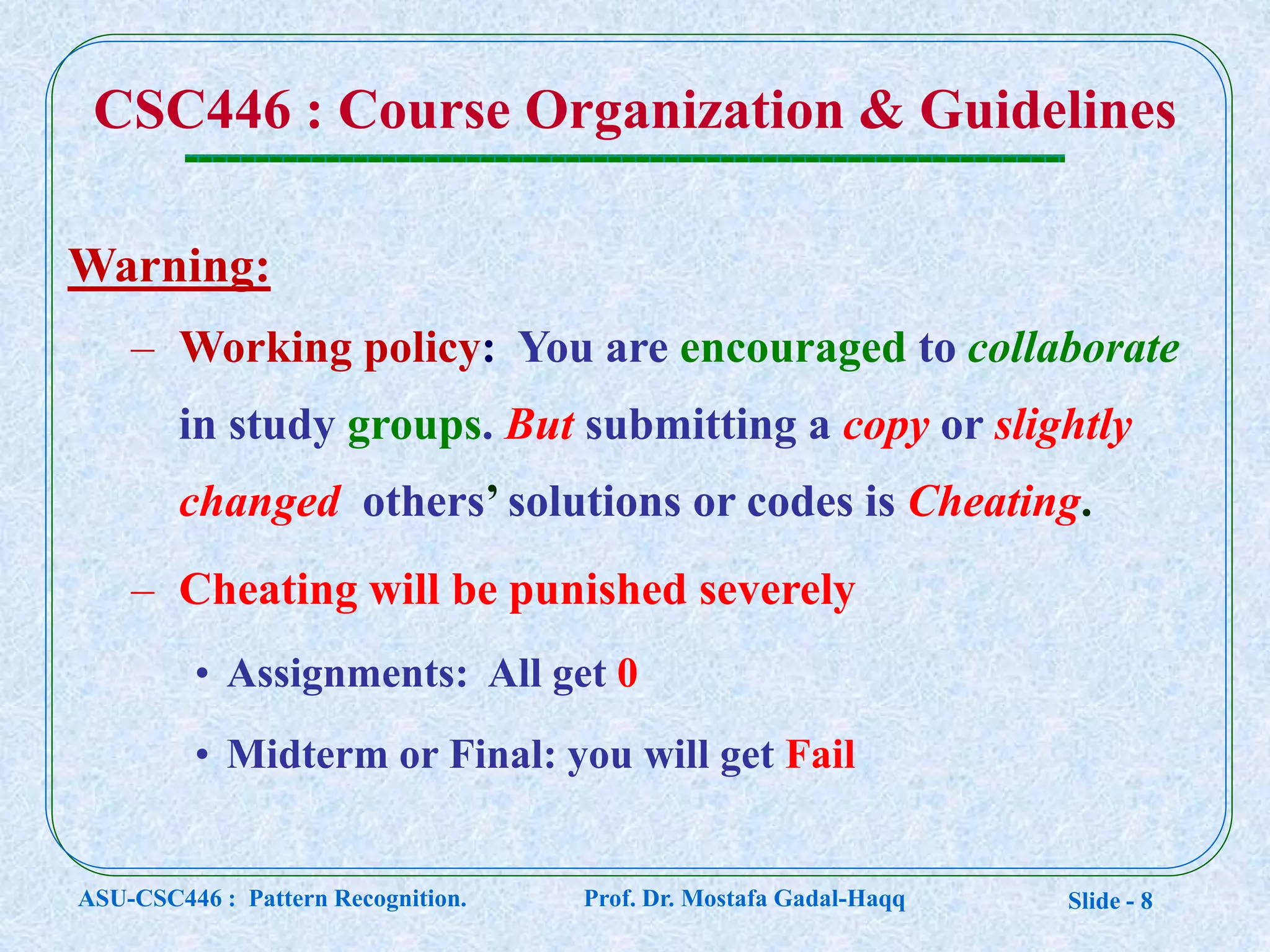 CSC446 : Course Organization & Guidelines

Warning:

– Working policy: You are encouraged to collaborate in study groups. But submitting a copy or slightly changed others' solutions or codes is Cheating.

– Cheating will be punished severely

• Assignments: All get 0

• Midterm or Final: you will get Fail

ASU-CSC446 : Pattern Recognition. Prof. Dr. Mostafa Gadal-Haqq Slide - 8